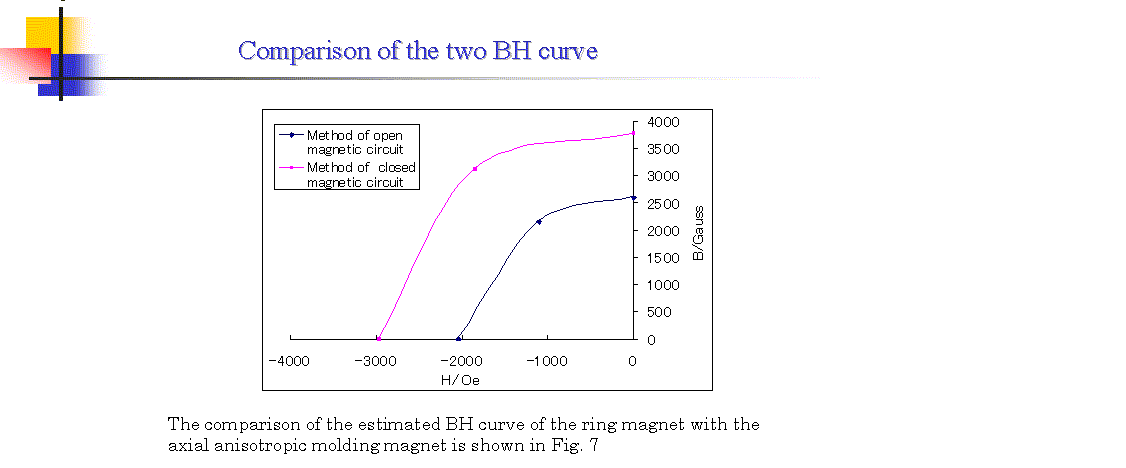 Comparison of the two BH curve

Method of open magnetic circuit
Method of closed magnetic circuit

4000
3500
3000
2500
2000
1500
1000
500
0

B/Gauss

-4000
-3000
-2000
-1000
0

H/Oe

The comparison of the estimated BH curve of the ring magnet with the axial anisotropic molding magnet is shown in Fig. 7